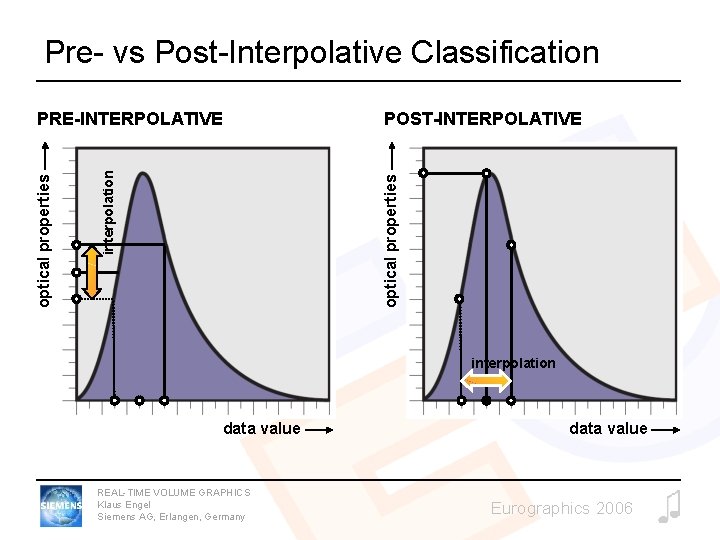 Pre- vs Post-Interpolative Classification

PRE-INTERPOLATIVE

optical properties

interpolation

data value

POST-INTERPOLATIVE

optical properties

interpolation

data value

SIEMENS

REAL-TIME VOLUME GRAPHICS
Klaus Engel
Siemens AG, Erlangen, Germany

Eurographics 2006